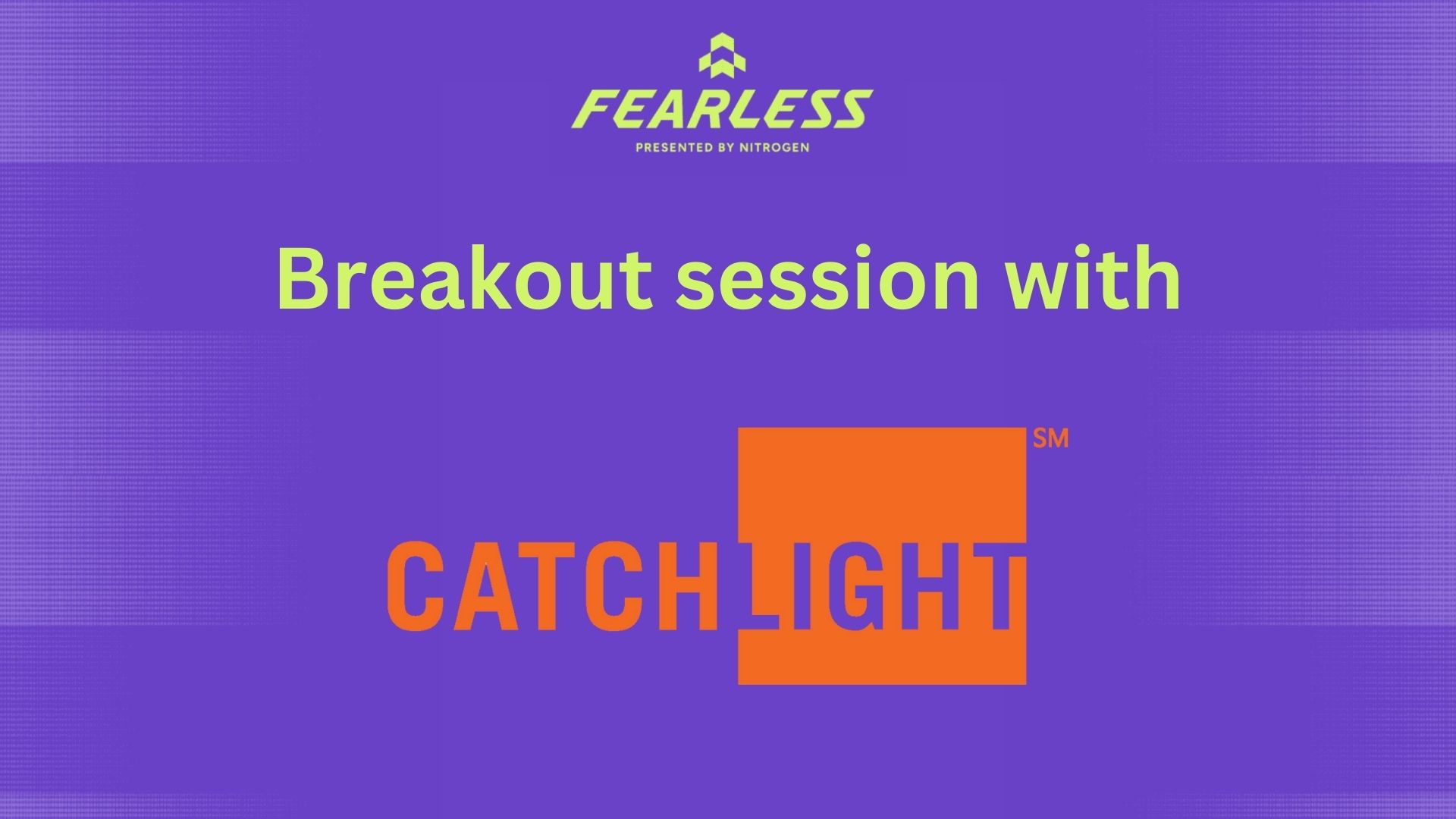 FEARLESS
PRESENTED BY NITROGEN

Breakout session with

CATCHLIGHT SM